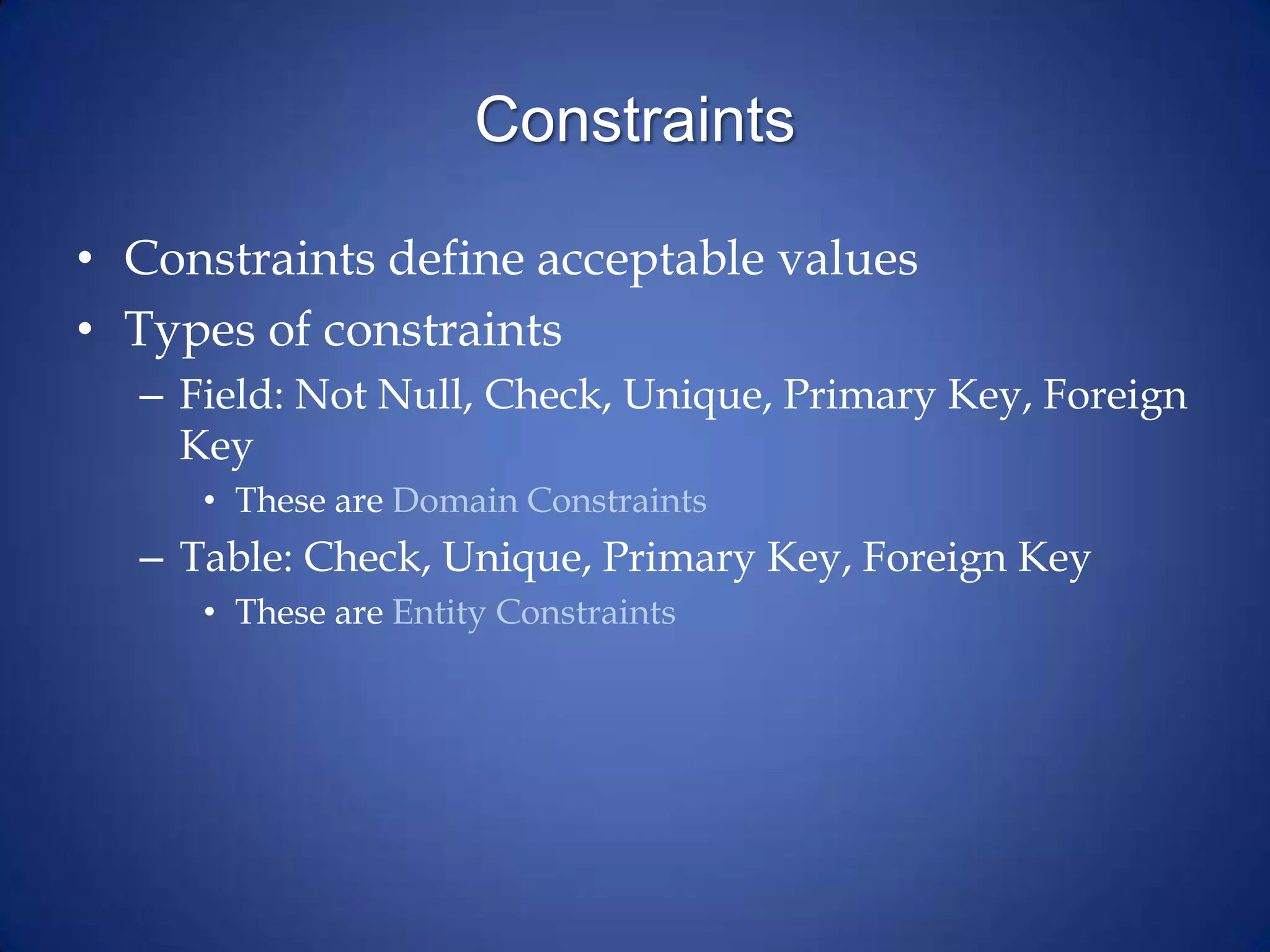 Constraints

• Constraints define acceptable values
• Types of constraints
– Field: Not Null, Check, Unique, Primary Key, Foreign Key
• These are Domain Constraints
– Table: Check, Unique, Primary Key, Foreign Key
• These are Entity Constraints